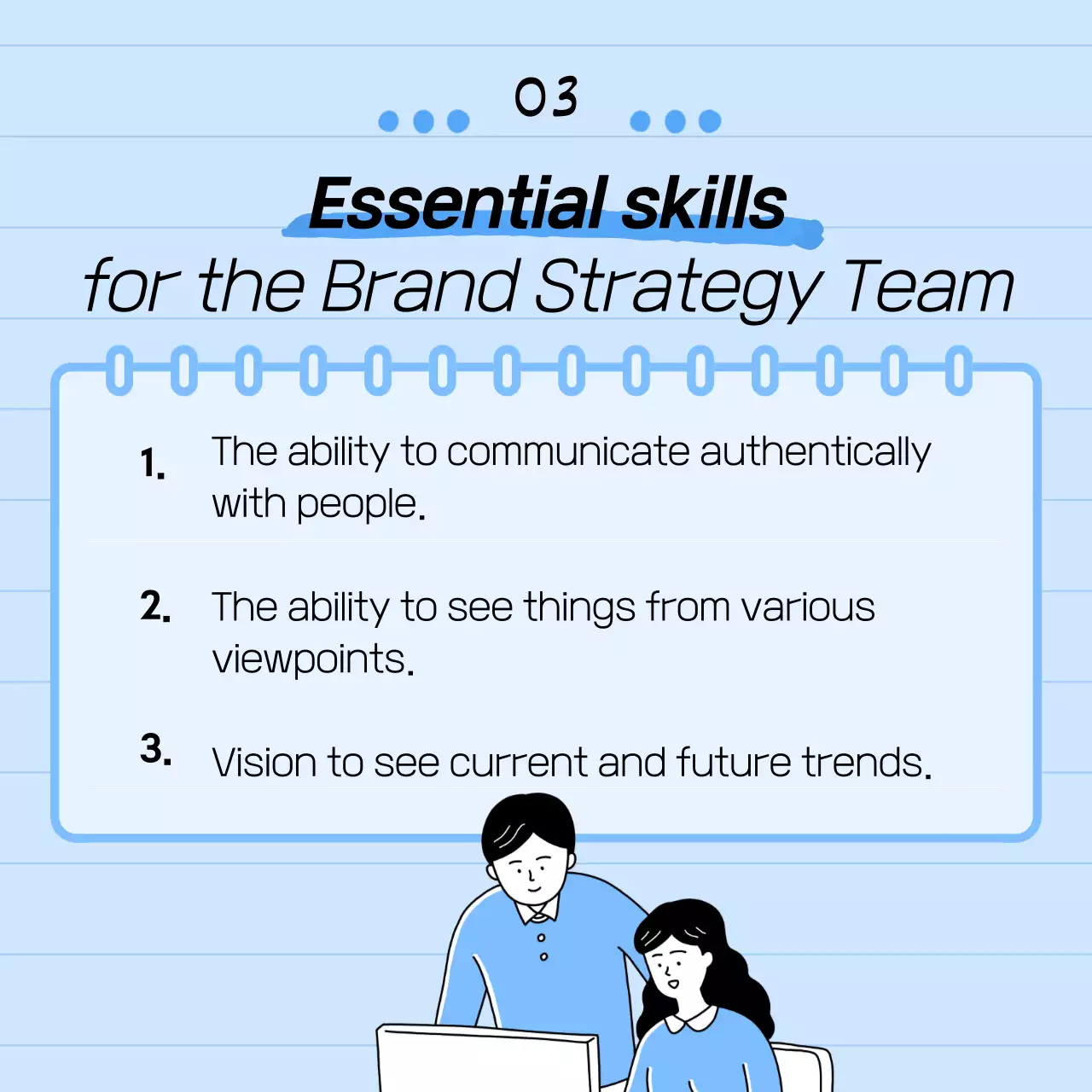 03

Essential skills
for the Brand Strategy Team

1. The ability to communicate authentically with people.

2. The ability to see things from various viewpoints.

3. Vision to see current and future trends.